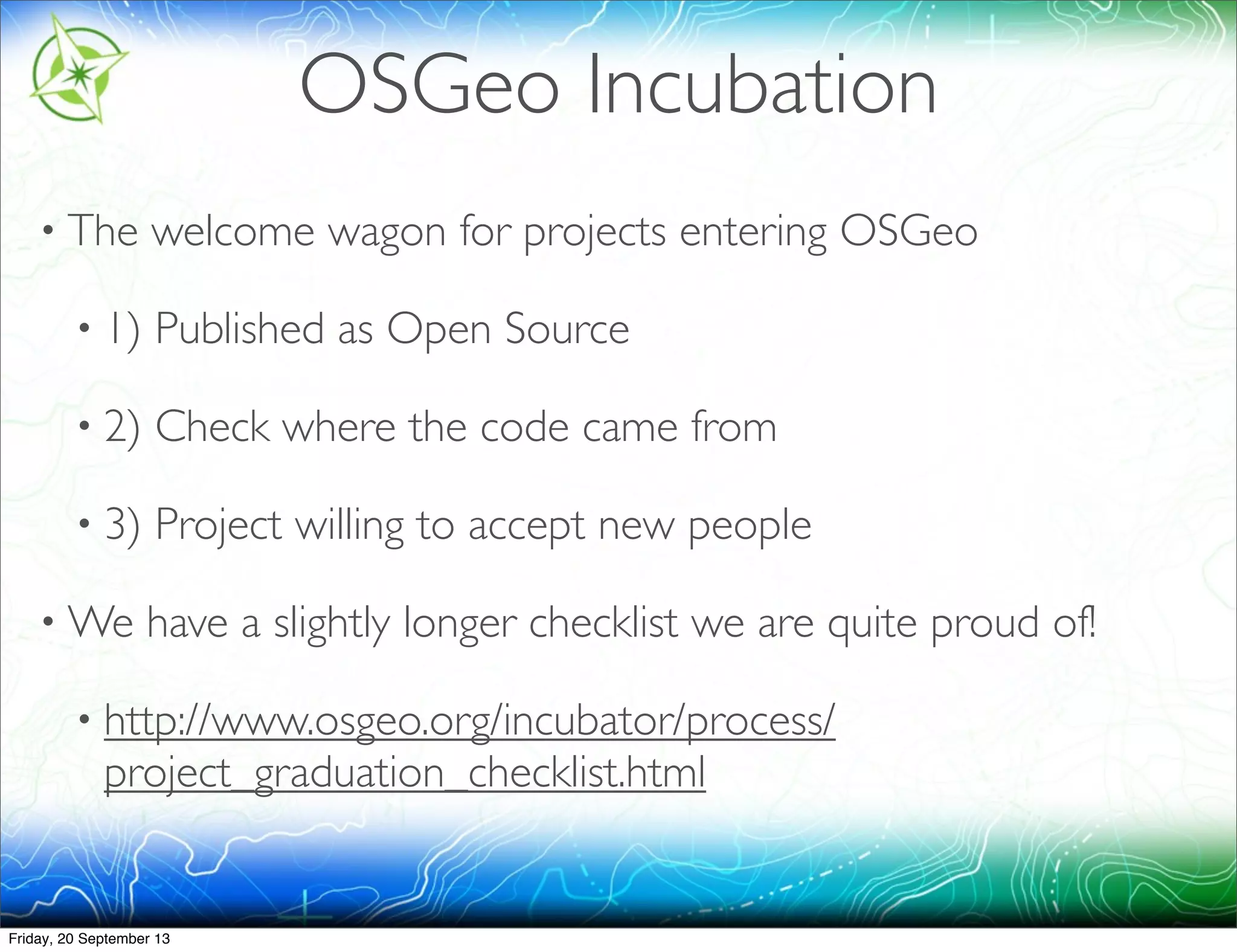 OSGeo Incubation

• The welcome wagon for projects entering OSGeo

• 1) Published as Open Source

• 2) Check where the code came from

• 3) Project willing to accept new people

• We have a slightly longer checklist we are quite proud of!

• http://www.osgeo.org/incubator/process/project_graduation_checklist.html

Friday, 20 September 13